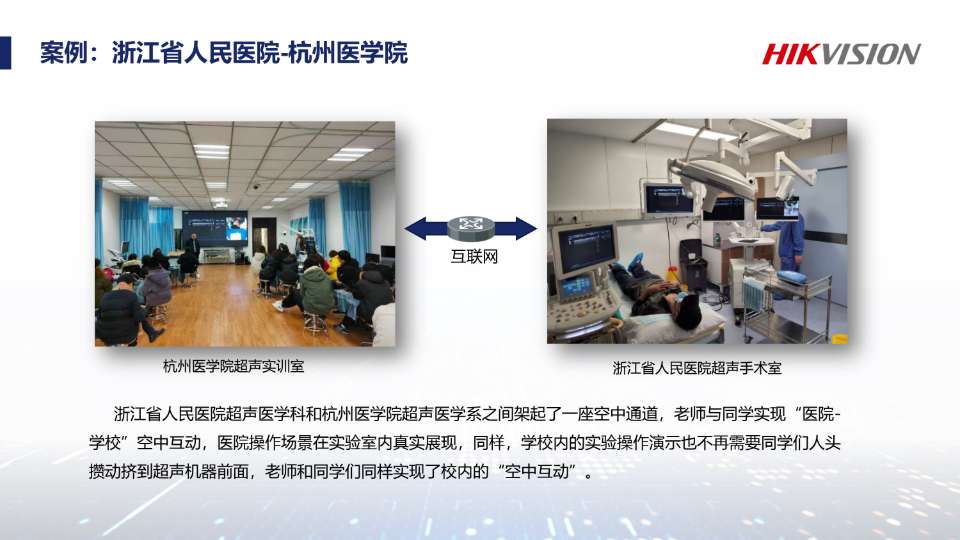 案例：浙江省人民医院-杭州医学院

HIKVISION

互联网

杭州医学院超声实训室

浙江省人民医院超声手术室

浙江省人民医院超声医学科和杭州医学院超声医学系之间架起了一座空中通道，老师与同学实现“医院-学校”空中互动，医院操作场景在实验室内真实展现，同样，学校内的实验操作演示也不再需要同学们人头攒动挤到超声机器前面，老师和同学们同样实现了校内的“空中互动”。